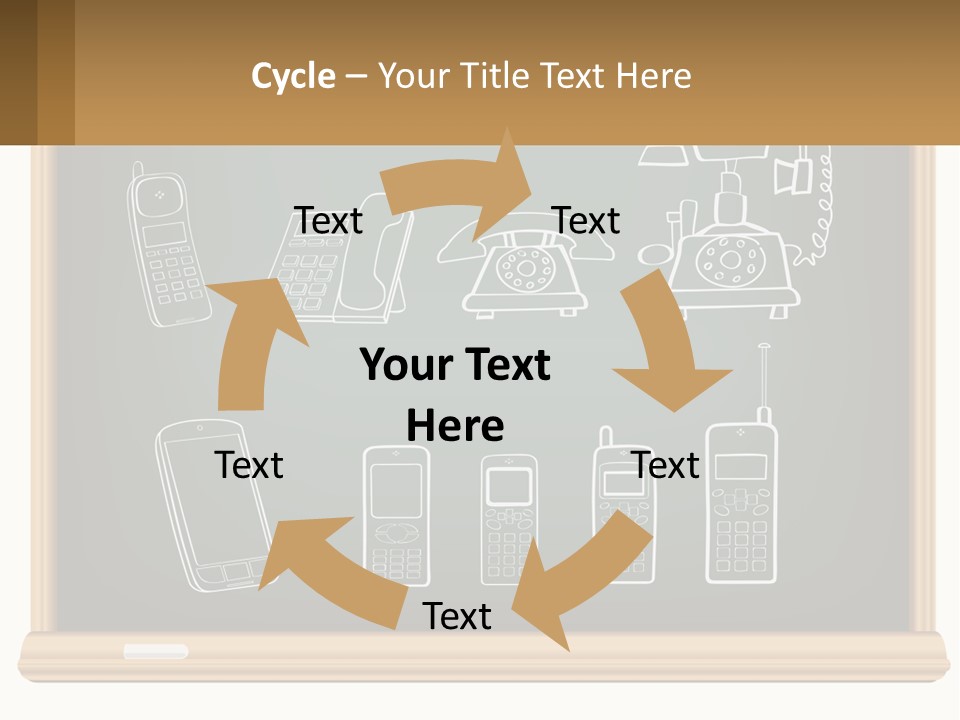 Cycle – Your Title Text Here

Text

Text

Your Text Here

Text

Text

Text